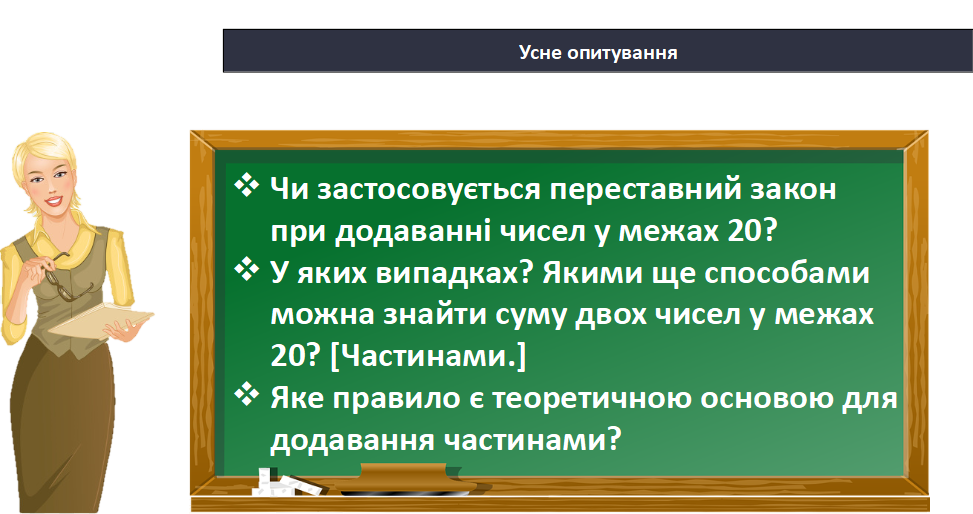 Усне опитування

❖ Чи застосовується переставний закон при додаванні чисел у межах 20?
❖ У яких випадках? Якими ще способами можна знайти суму двох чисел у межах 20? [Частинами.]
❖ Яке правило є теоретичною основою для додавання частинами?